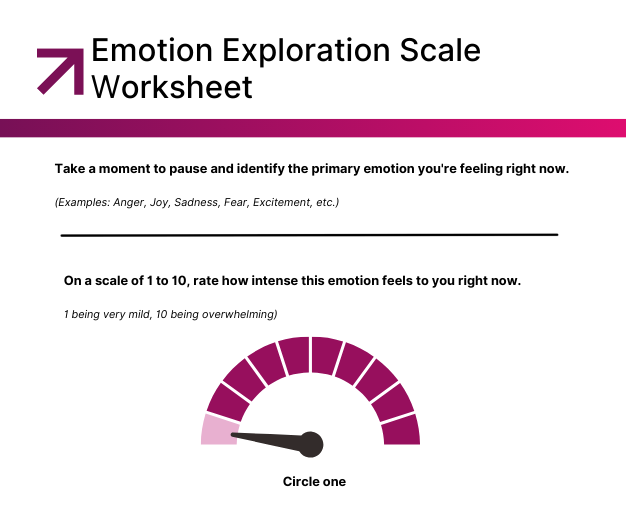 Emotion Exploration Scale Worksheet

Take a moment to pause and identify the primary emotion you're feeling right now.

(Examples: Anger, Joy, Sadness, Fear, Excitement, etc.)

On a scale of 1 to 10, rate how intense this emotion feels to you right now.

1 being very mild, 10 being overwhelming)

Circle one